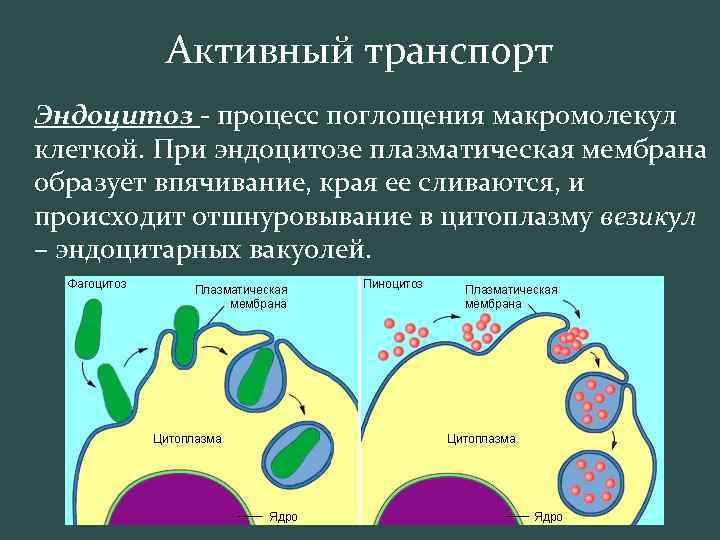 Активный транспорт

Эндоцитоз - процесс поглощения макромолекул клеткой. При эндоцитозе плазматическая мембрана образует впячивание, края ее сливаются, и происходит отшнуровывание в цитоплазму везикул – эндоцитарных вакуолей.

Фагоцитоз
Плазматическая мембрана
Цитоплазма
Ядро

Пиноцитоз
Плазматическая мембрана
Цитоплазма
Ядро